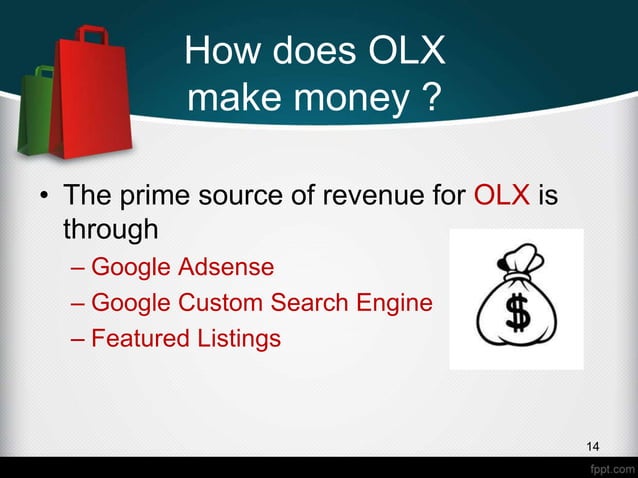 How does OLX make money ?

• The prime source of revenue for OLX is through
– Google Adsense
– Google Custom Search Engine
– Featured Listings

$

14

fppt.com